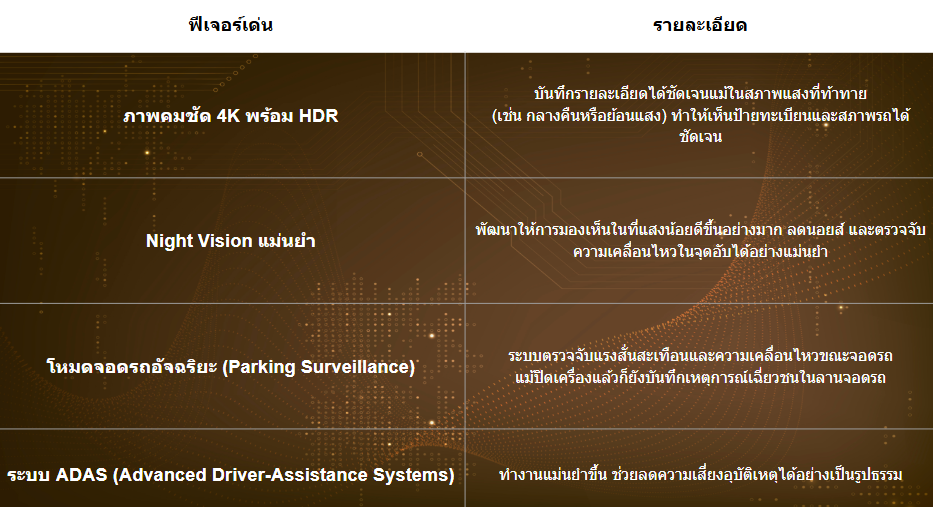 | ฟีเจอร์เด่น | รายละเอียด |
|---|---|
| ภาพคมชัด 4K พร้อม HDR | บันทึกรายละเอียดได้ชัดเจนแม้ในสภาพแสงที่ท้าทาย (เช่น กลางคืนหรือย้อนแสง) ทำให้เห็นป้ายทะเบียนและสภาพรถได้ชัดเจน |
| Night Vision แม่นยำ | พัฒนาให้การมองเห็นในที่แสงน้อยดีขึ้นอย่างมาก ลดนอยส์ และตรวจจับความเคลื่อนไหวในจุดอับได้อย่างแม่นยำ |
| โหมดจอดรถอัจฉริยะ (Parking Surveillance) | ระบบตรวจจับแรงสั่นสะเทือนและความเคลื่อนไหวขณะจอดรถ แม้ปิดเครื่องแล้วก็ยังบันทึกเหตุการณ์เฉี่ยวชนในลานจอดรถ |
| ระบบ ADAS (Advanced Driver-Assistance Systems) | ทำงานแม่นยำขึ้น ช่วยลดความเสี่ยงอุบัติเหตุได้อย่างเป็นรูปธรรม |